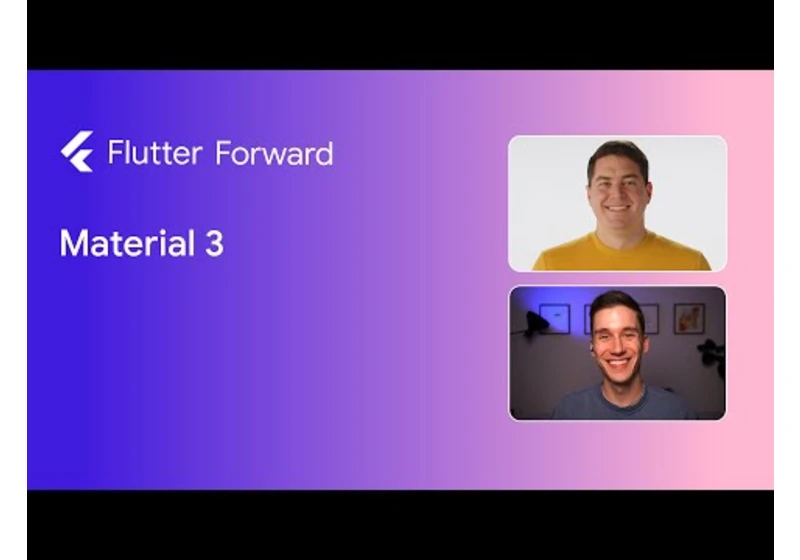 Flutter Forward

Material 3